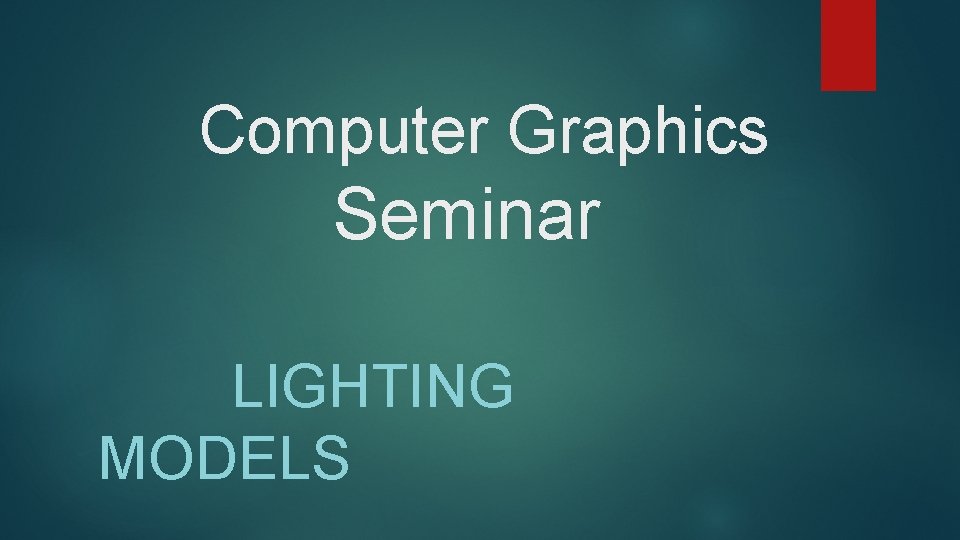 Computer Graphics
Seminar

LIGHTING
MODELS